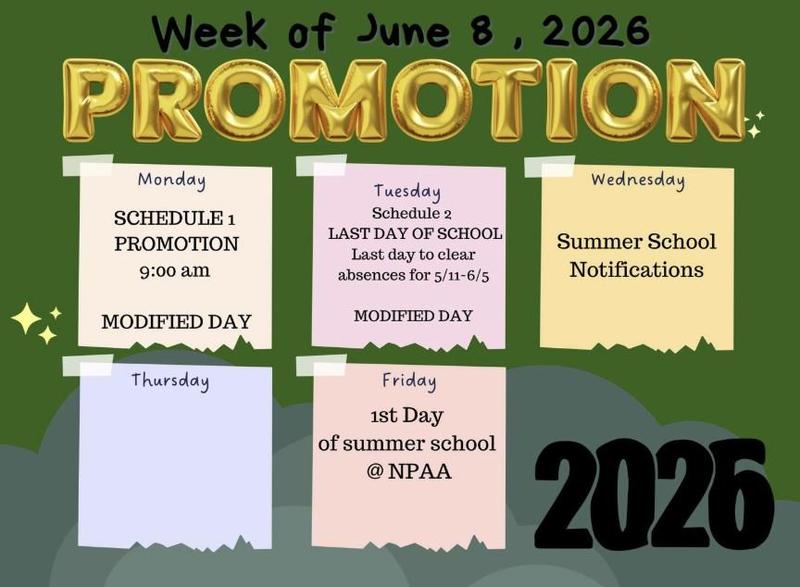 Week of June 8 , 2026

PROMOTION

Monday

SCHEDULE 1
PROMOTION
9:00 am

MODIFIED DAY

Tuesday

Schedule 2
LAST DAY OF SCHOOL
Last day to clear absences for 5/11-6/5

MODIFIED DAY

Wednesday

Summer School Notifications

Thursday

Friday

1st Day of summer school @ NPAA

2026